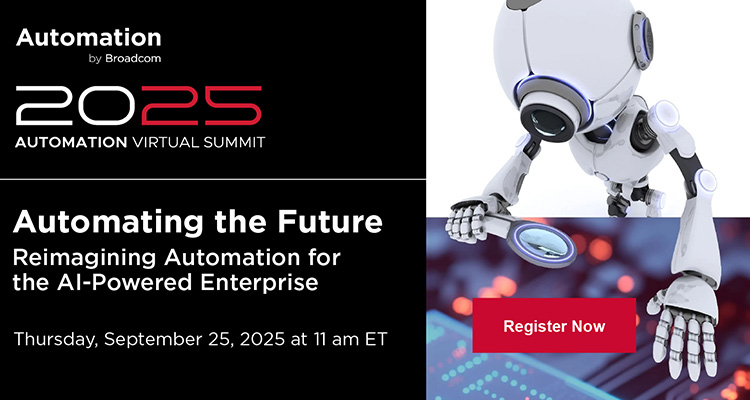 Automation
by Broadcom

2025
AUTOMATION VIRTUAL SUMMIT

Automating the Future
Reimagining Automation for the AI-Powered Enterprise

Thursday, September 25, 2025 at 11 am ET

Register Now